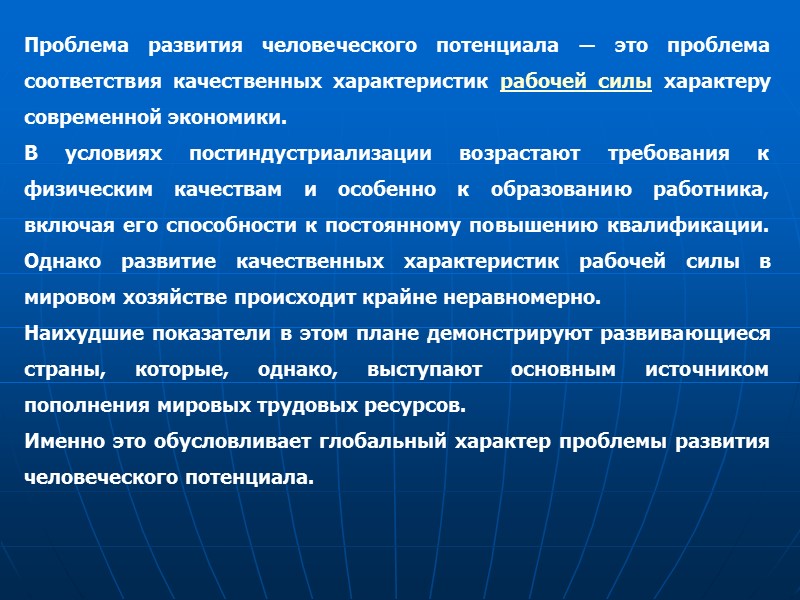 Проблема развития человеческого потенциала — это проблема соответствия качественных характеристик рабочей силы характеру современной экономики.

В условиях постиндустриализации возрастают требования к физическим качествам и особенно к образованию работника, включая его способности к постоянному повышению квалификации.

Однако развитие качественных характеристик рабочей силы в мировом хозяйстве происходит крайне неравномерно.

Наихудшие показатели в этом плане демонстрируют развивающиеся страны, которые, однако, выступают основным источником пополнения мировых трудовых ресурсов.

Именно это обусловливает глобальный характер проблемы развития человеческого потенциала.